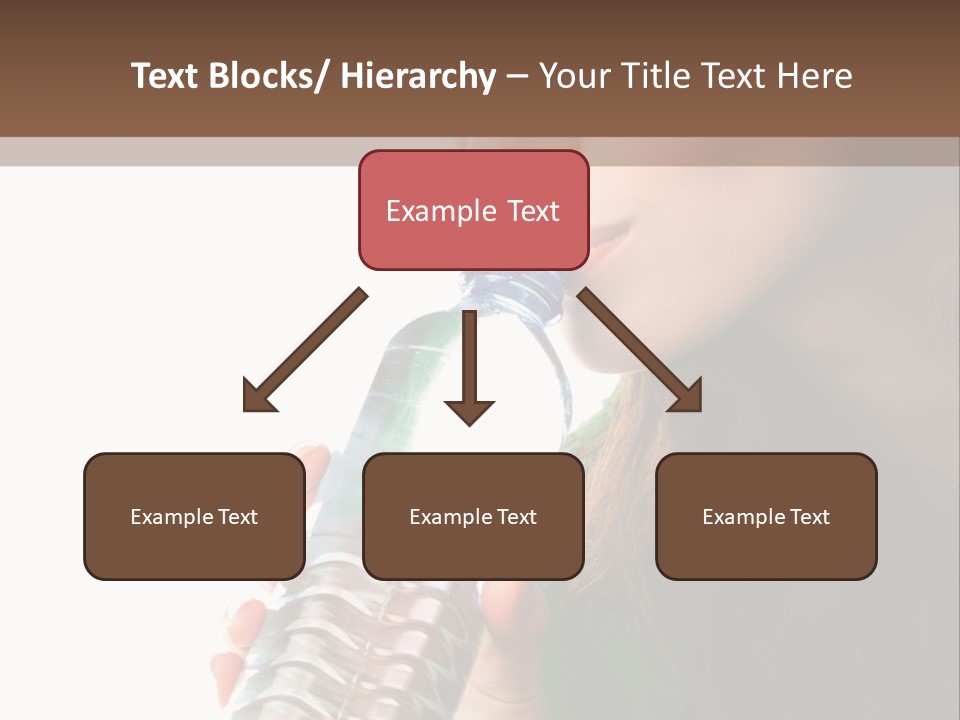 Text Blocks/ Hierarchy – Your Title Text Here

Example Text

Example Text

Example Text

Example Text